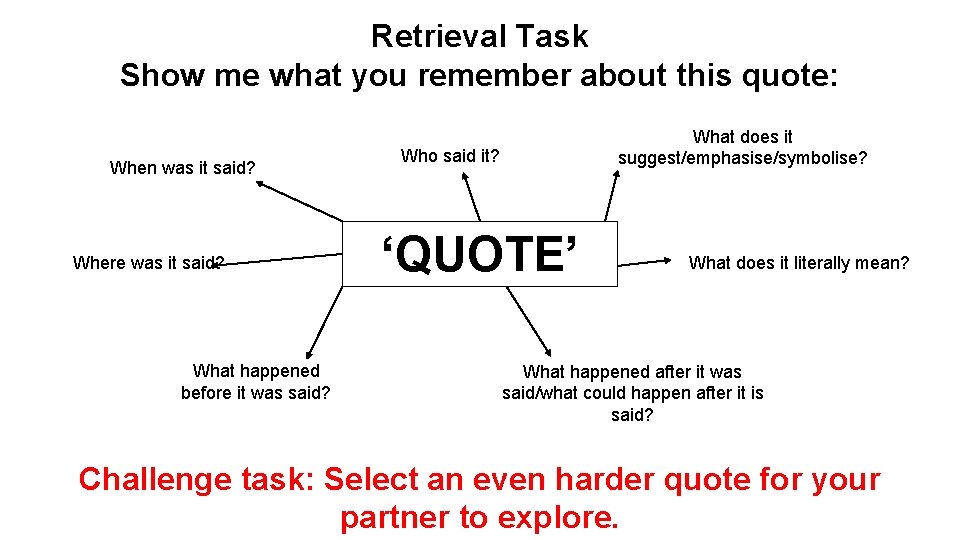 Retrieval Task
Show me what you remember about this quote:

When was it said?

Who said it?

What does it suggest/emphasise/symbolise?

Where was it said?

'QUOTE'

What does it literally mean?

What happened before it was said?

What happened after it was said/what could happen after it is said?

Challenge task: Select an even harder quote for your partner to explore.